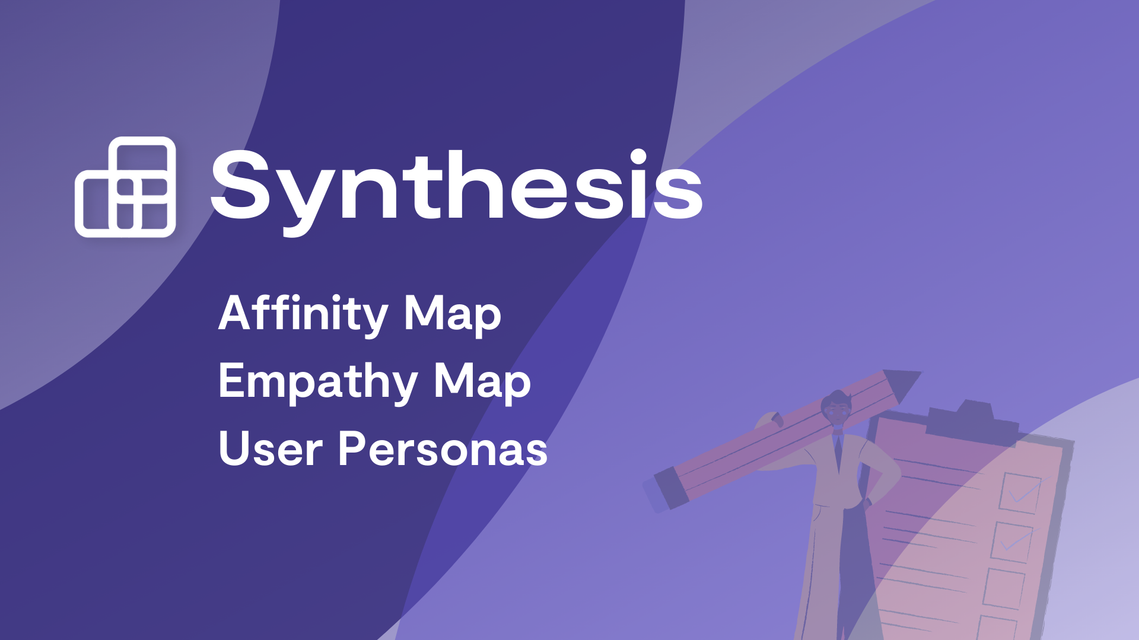 Synthesis

Affinity Map
Empathy Map
User Personas